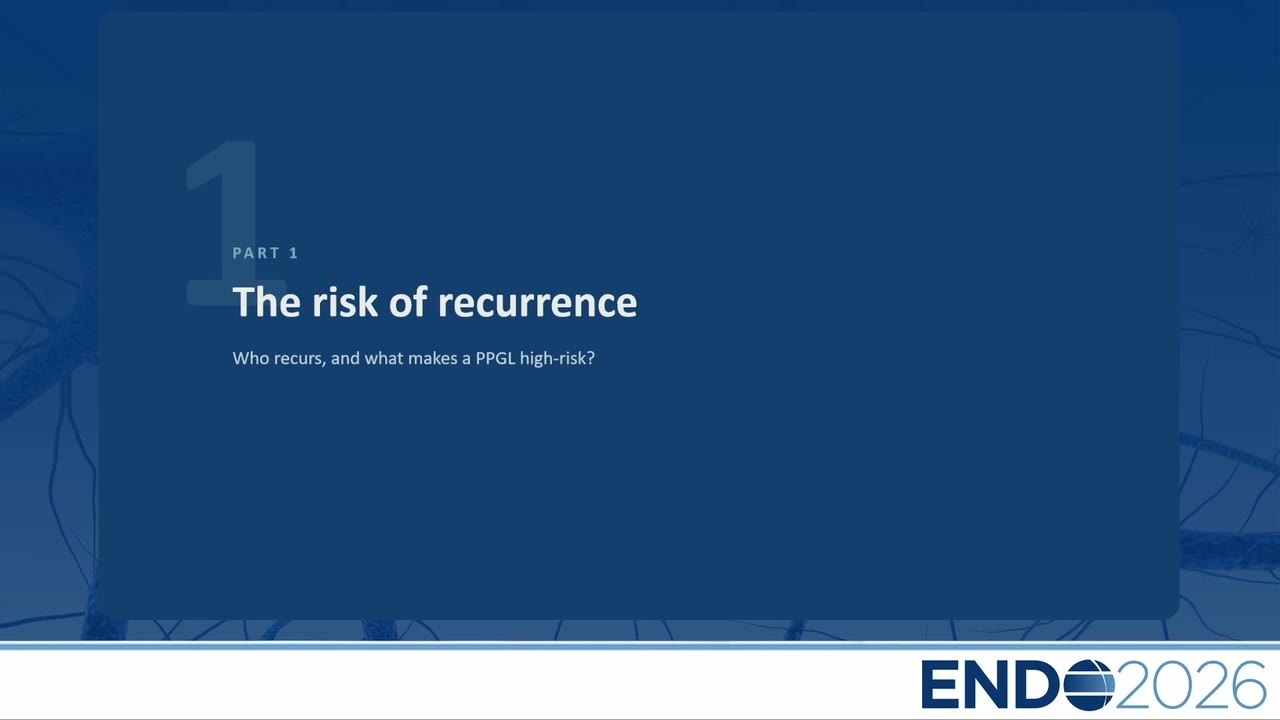 1

PART 1

The risk of recurrence

Who recurs, and what makes a PPGL high-risk?

ENDO2026